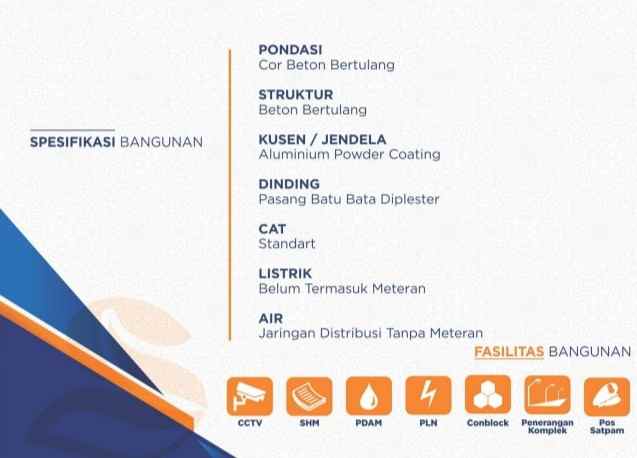 SPESIFIKASI BANGUNAN

PONDASI
Cor Beton Bertulang

STRUKTUR
Beton Bertulang

KUSEN / JENDELA
Aluminium Powder Coating

DINDING
Pasang Batu Bata Diplester

CAT
Standart

LISTRIK
Belum Termasuk Meteran

AIR
Jaringan Distribusi Tanpa Meteran

FASILITAS BANGUNAN

CCTV
SHM
PDAM
PLN
Conblock
Penerangan Komplek
Pos Satpam